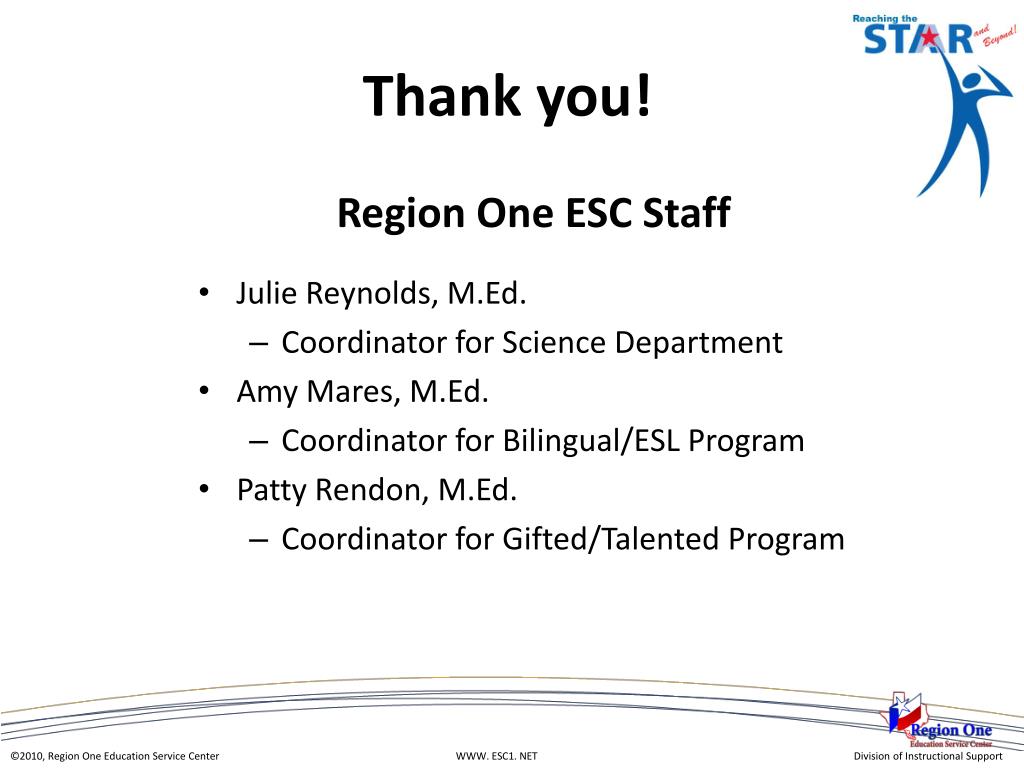 Reaching the STAR and Beyond!

Thank you!

Region One ESC Staff

• Julie Reynolds, M.Ed.
– Coordinator for Science Department
• Amy Mares, M.Ed.
– Coordinator for Bilingual/ESL Program
• Patty Rendon, M.Ed.
– Coordinator for Gifted/Talented Program

Region One Education Service Center

©2010, Region One Education Service Center WWW. ESC1. NET Division of Instructional Support